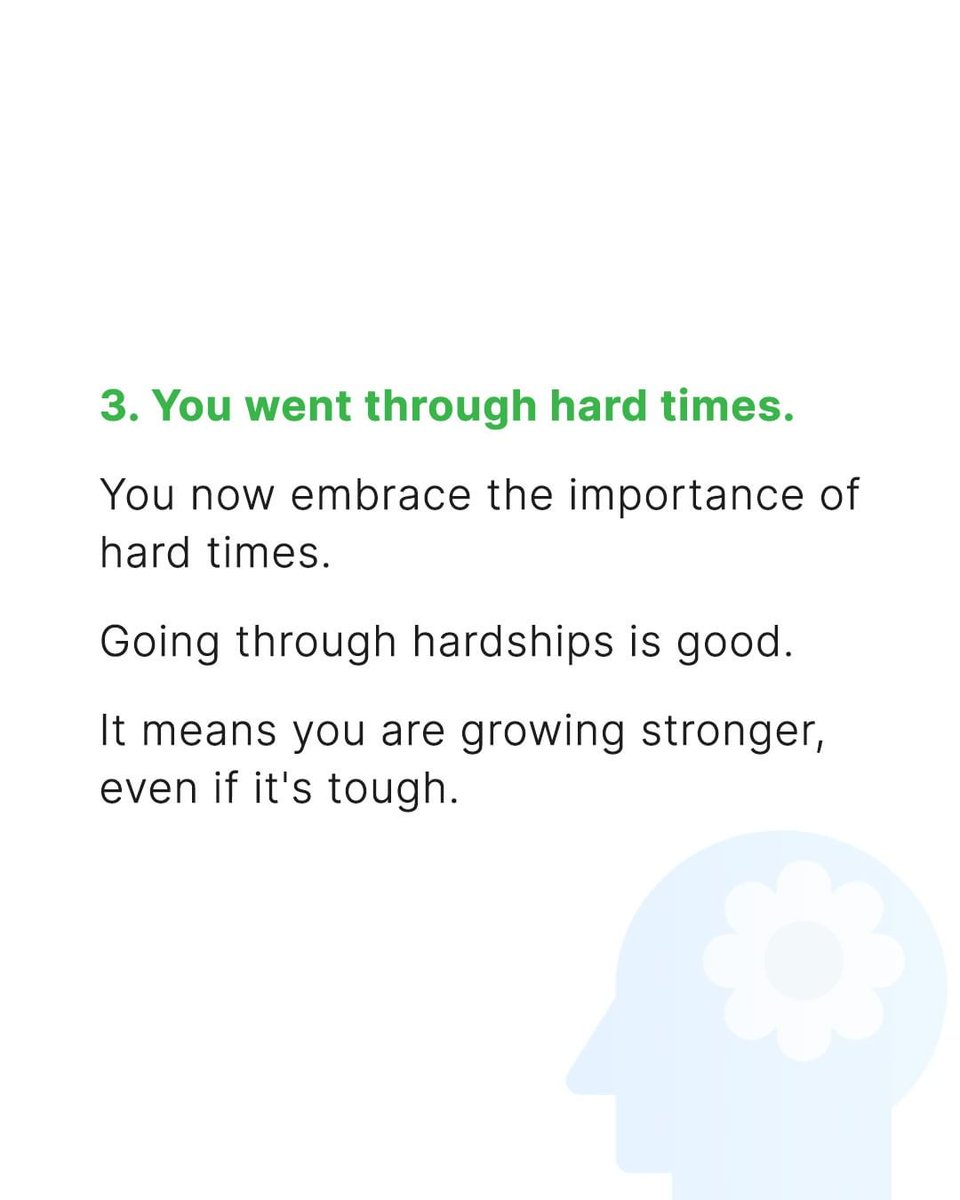 3. You went through hard times.

You now embrace the importance of hard times.

Going through hardships is good.

It means you are growing stronger, even if it's tough.